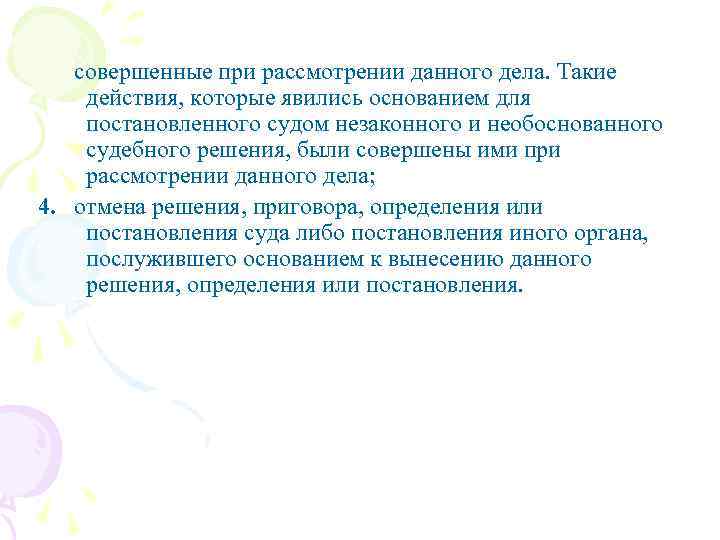 совершенные при рассмотрении данного дела. Такие действия, которые явились основанием для постановленного судом незаконного и необоснованного судебного решения, были совершены ими при рассмотрении данного дела;

4. отмена решения, приговора, определения или постановления суда либо постановления иного органа, послужившего основанием к вынесению данного решения, определения или постановления.